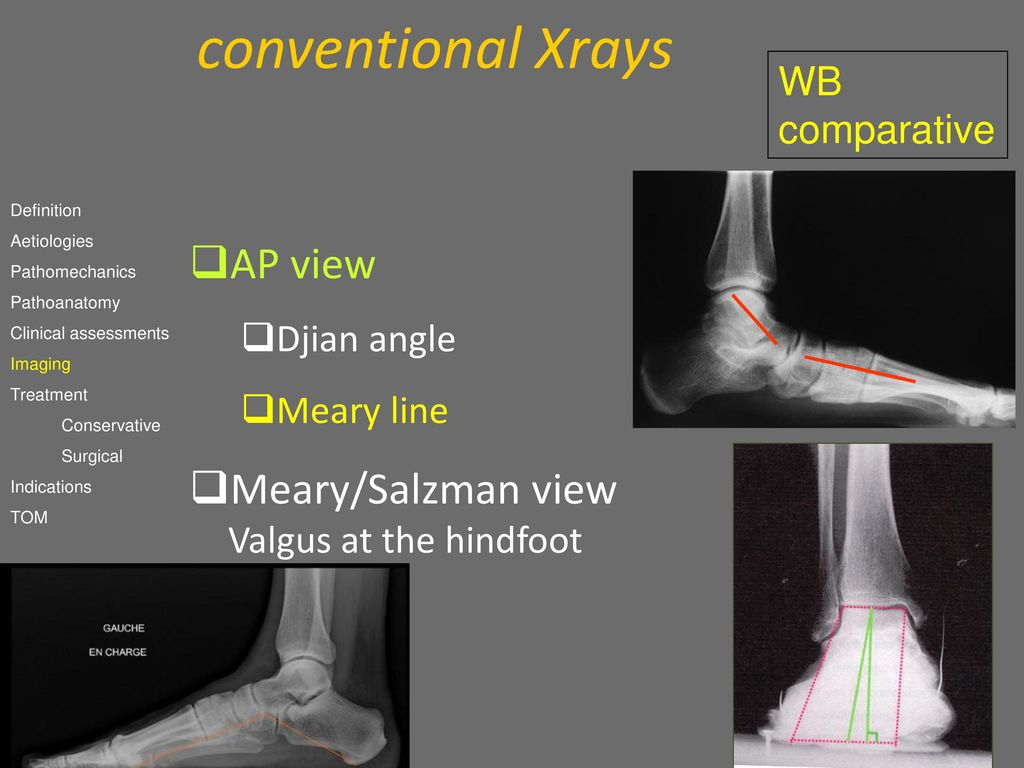 conventional Xrays

WB comparative

Definition
Aetiologies
Pathomechanics
Pathoanatomy
Clinical assessments
Imaging
Treatment
Conservative
Surgical
Indications
TOM

❑AP view

❑Djian angle

❑Meary line

❑Meary/Salzman view
Valgus at the hindfoot

GAUCHE
EN CHARGE